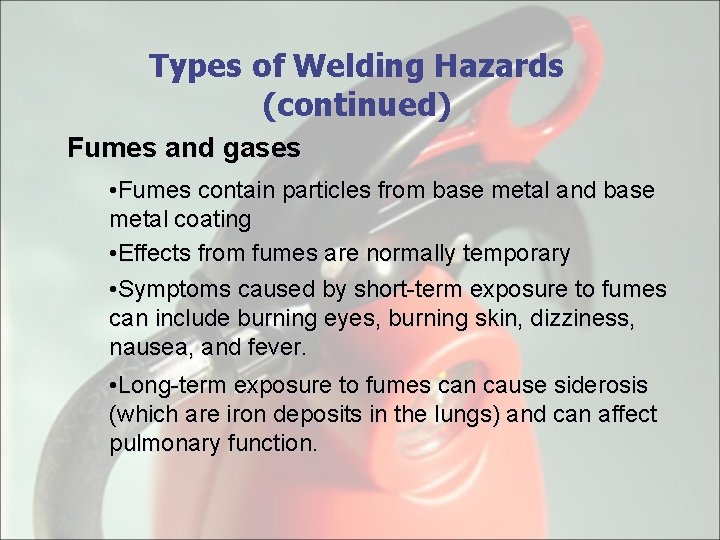 Types of Welding Hazards (continued)

Fumes and gases

•Fumes contain particles from base metal and base metal coating

•Effects from fumes are normally temporary

•Symptoms caused by short-term exposure to fumes can include burning eyes, burning skin, dizziness, nausea, and fever.

•Long-term exposure to fumes can cause siderosis (which are iron deposits in the lungs) and can affect pulmonary function.